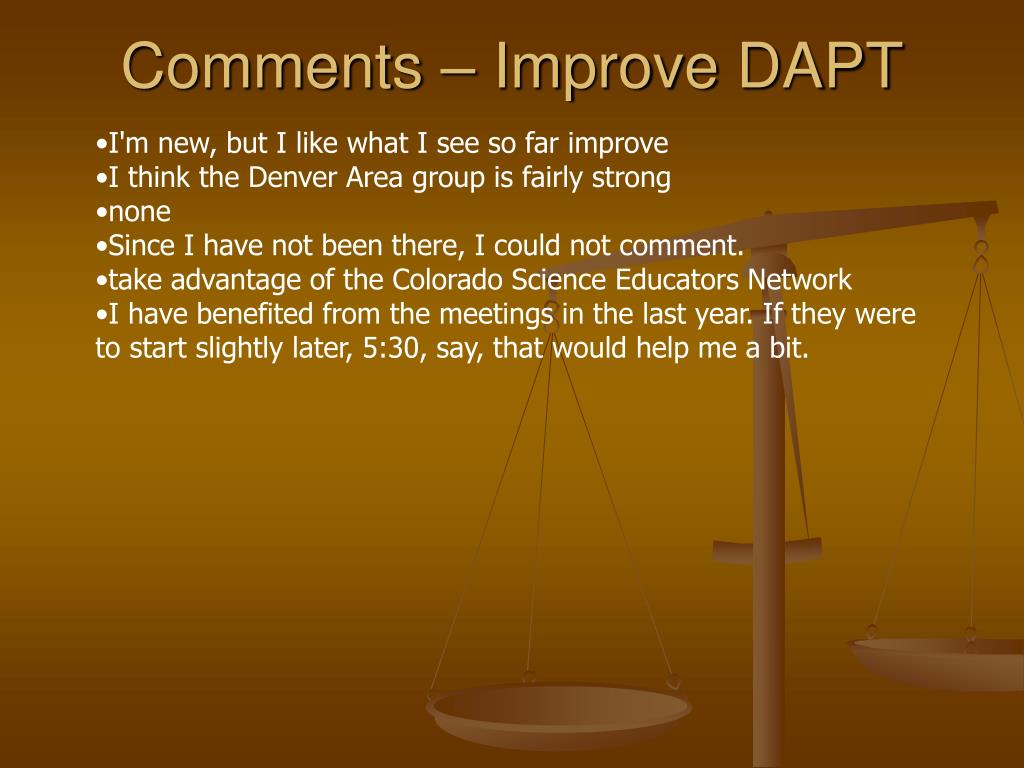 Comments – Improve DAPT

•I'm new, but I like what I see so far improve
•I think the Denver Area group is fairly strong
•none
•Since I have not been there, I could not comment.
•take advantage of the Colorado Science Educators Network
•I have benefited from the meetings in the last year. If they were to start slightly later, 5:30, say, that would help me a bit.